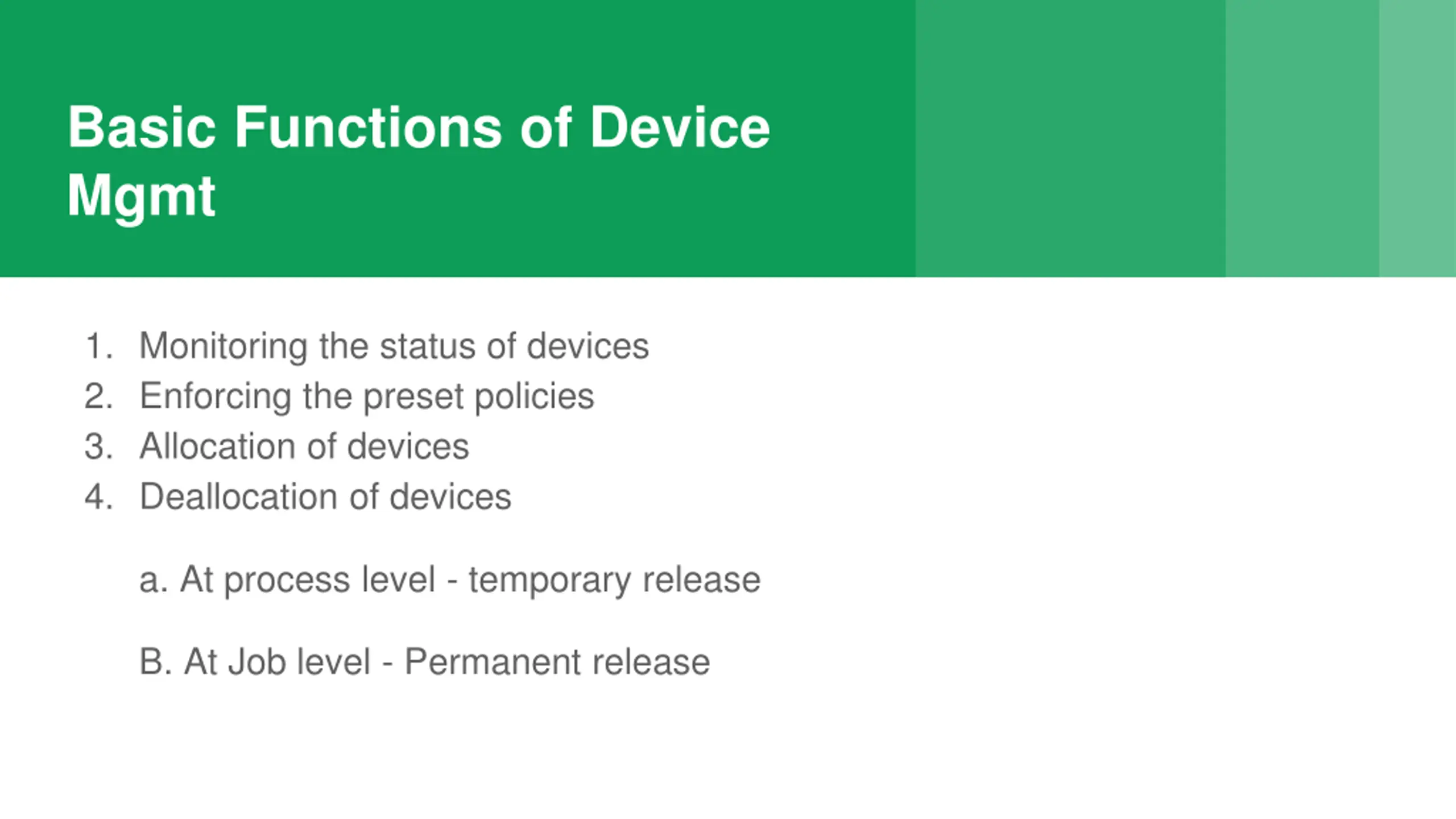 Basic Functions of Device Mgmt

1. Monitoring the status of devices
2. Enforcing the preset policies
3. Allocation of devices
4. Deallocation of devices

a. At process level - temporary release

B. At Job level - Permanent release